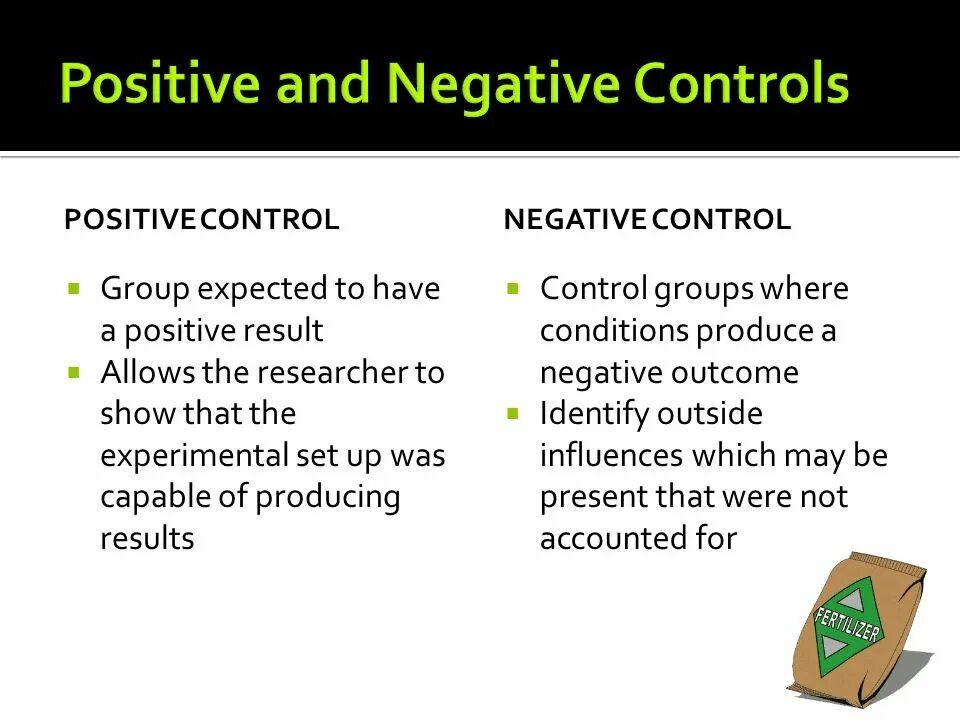 Positive and Negative Controls

POSITIVE CONTROL

- Group expected to have a positive result
- Allows the researcher to show that the experimental set up was capable of producing results

NEGATIVE CONTROL

- Control groups where conditions produce a negative outcome
- Identify outside influences which may be present that were not accounted for

FERTILIZER